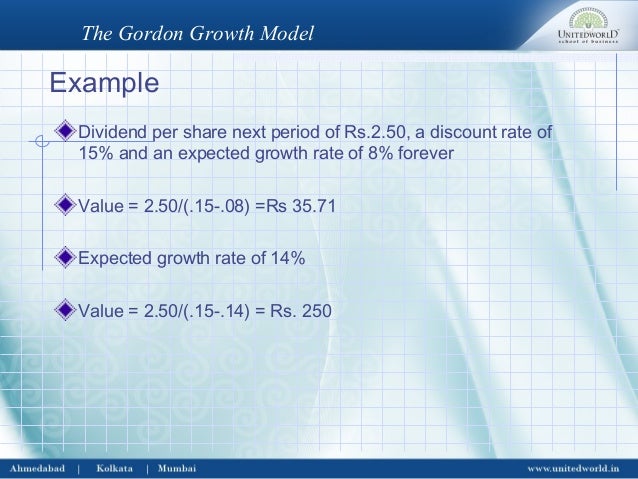 The Gordon Growth Model

UNITEDWORLD
school of business

Example

Dividend per share next period of Rs.2.50, a discount rate of 15% and an expected growth rate of 8% forever

Value = 2.50/(.15-.08) =Rs 35.71

Expected growth rate of 14%

Value = 2.50/(.15-.14) = Rs. 250

Ahmedabad | Kolkata | Mumbai

www.unitedworld.in